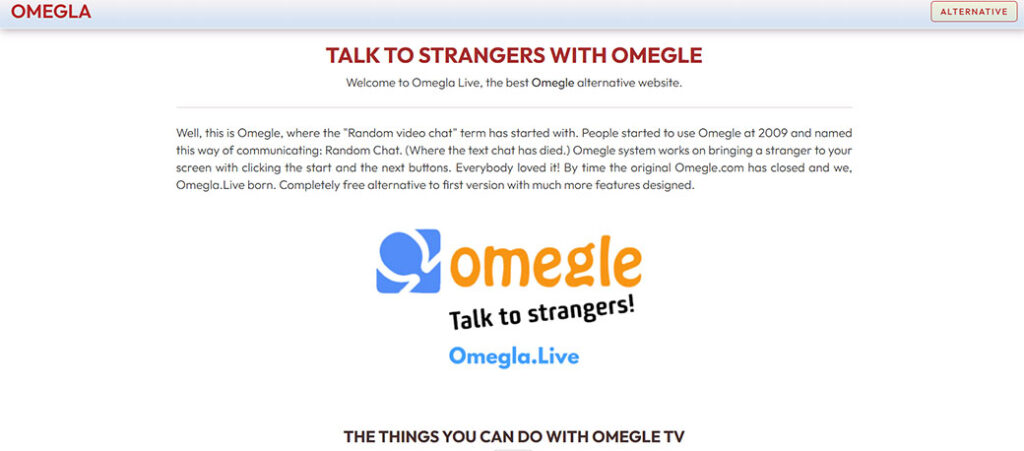 OMEGLA

ALTERNATIVE

TALK TO STRANGERS WITH OMEGLE

Welcome to Omegla Live, the best Omegle alternative website.

Well, this is Omegle, where the "Random video chat" term has started with. People started to use Omegle at 2009 and named this way of communicating: Random Chat. (Where the text chat has died.) Omegle system works on bringing a stranger to your screen with clicking the start and the next buttons. Everybody loved it! By time the original Omegle.com has closed and we, Omegla.Live born. Completely free alternative to first version with much more features designed.

omegle

Talk to strangers!

Omegla.Live

THE THINGS YOU CAN DO WITH OMEGLE TV